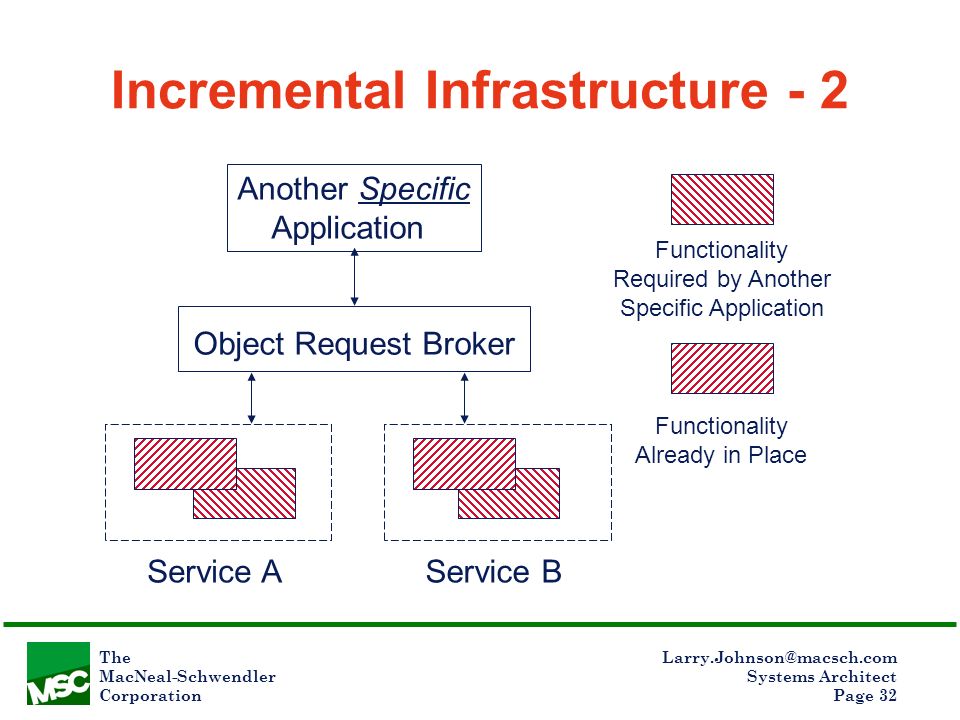 Incremental Infrastructure - 2

Another Specific Application

Object Request Broker

Service A

Service B

Functionality Required by Another Specific Application

Functionality Already in Place

MSC

The MacNeal-Schwendler Corporation

Larry.Johnson@macsch.com
Systems Architect
Page 32